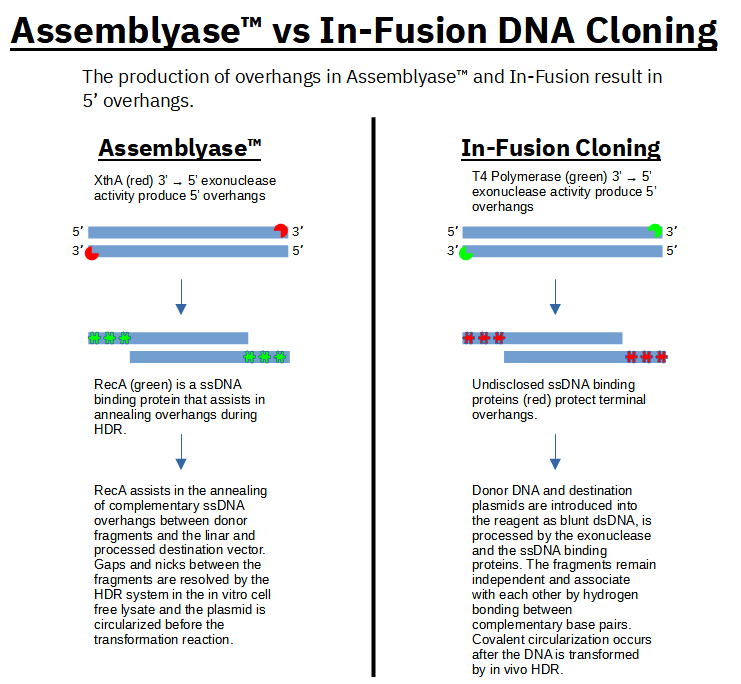 Assemblyase™ vs In-Fusion DNA Cloning

The production of overhangs in Assemblyase™ and In-Fusion result in 5' overhangs.

Assemblyase™

XthA (red) 3' → 5' exonuclease activity produce 5' overhangs

5' 3'
3' 5'

RecA (green) is a ssDNA binding protein that assists in annealing overhangs during HDR.

RecA assists in the annealing of complementary ssDNA overhangs between donor fragments and the linar and processed destination vector. Gaps and nicks between the fragments are resolved by the HDR system in the in vitro cell free lysate and the plasmid is circularized before the transformation reaction.

In-Fusion Cloning

T4 Polymerase (green) 3' → 5' exonuclease activity produce 5' overhangs

5' 3'
3' 5'

Undisclosed ssDNA binding proteins (red) protect terminal overhangs.

Donor DNA and destination plasmids are introduced into the reagent as blunt dsDNA, is processed by the exonuclease and the ssDNA binding proteins. The fragments remain independent and associate with each other by hydrogen bonding between complementary base pairs. Covalent circularization occurs after the DNA is transformed by in vivo HDR.